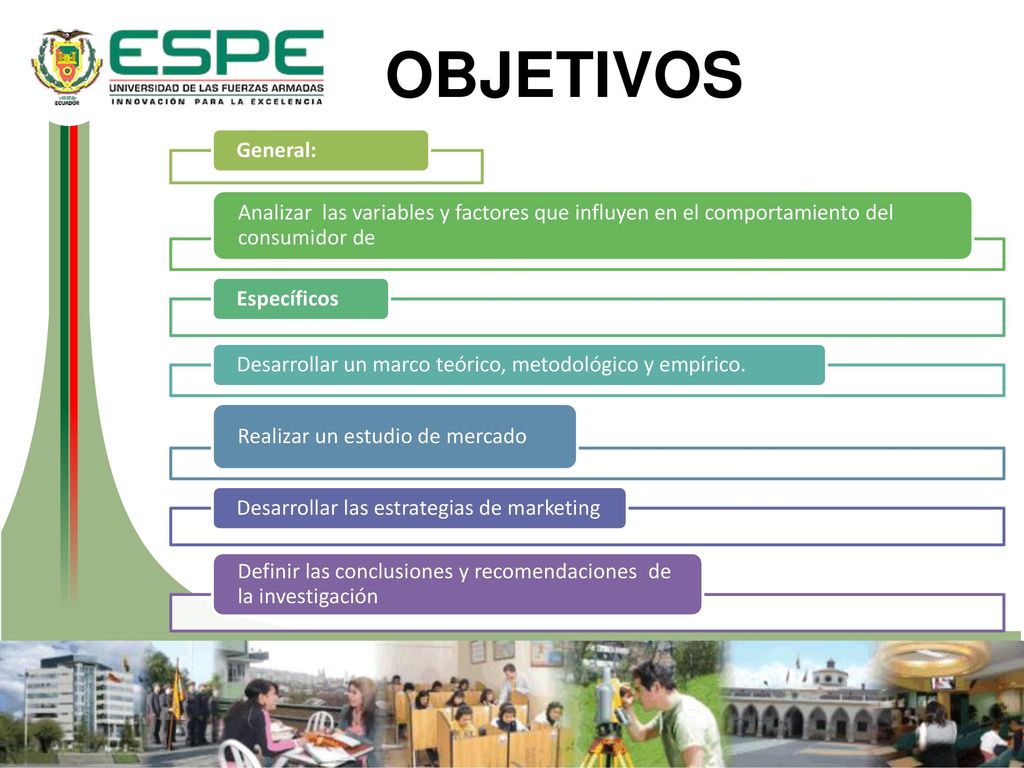 ECUADOR

ESPE
UNIVERSIDAD DE LAS FUERZAS ARMADAS
INNOVACIÓN PARA LA EXCELENCIA

OBJETIVOS

General:

Analizar las variables y factores que influyen en el comportamiento del consumidor de

Específicos

Desarrollar un marco teórico, metodológico y empírico.

Realizar un estudio de mercado

Desarrollar las estrategias de marketing

Definir las conclusiones y recomendaciones de la investigación